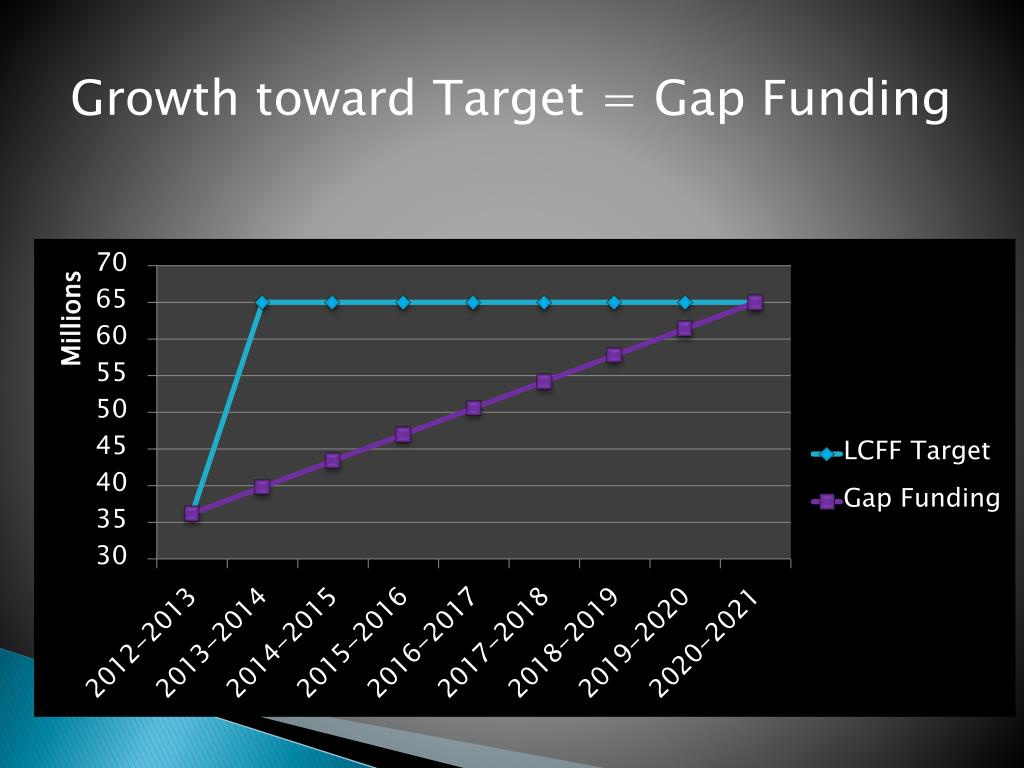 Growth toward Target = Gap Funding

Millions

70
65
60
55
50
45
40
35
30

2012-2013
2013-2014
2014-2015
2015-2016
2016-2017
2017-2018
2018-2019
2019-2020
2020-2021

LCFF Target
Gap Funding